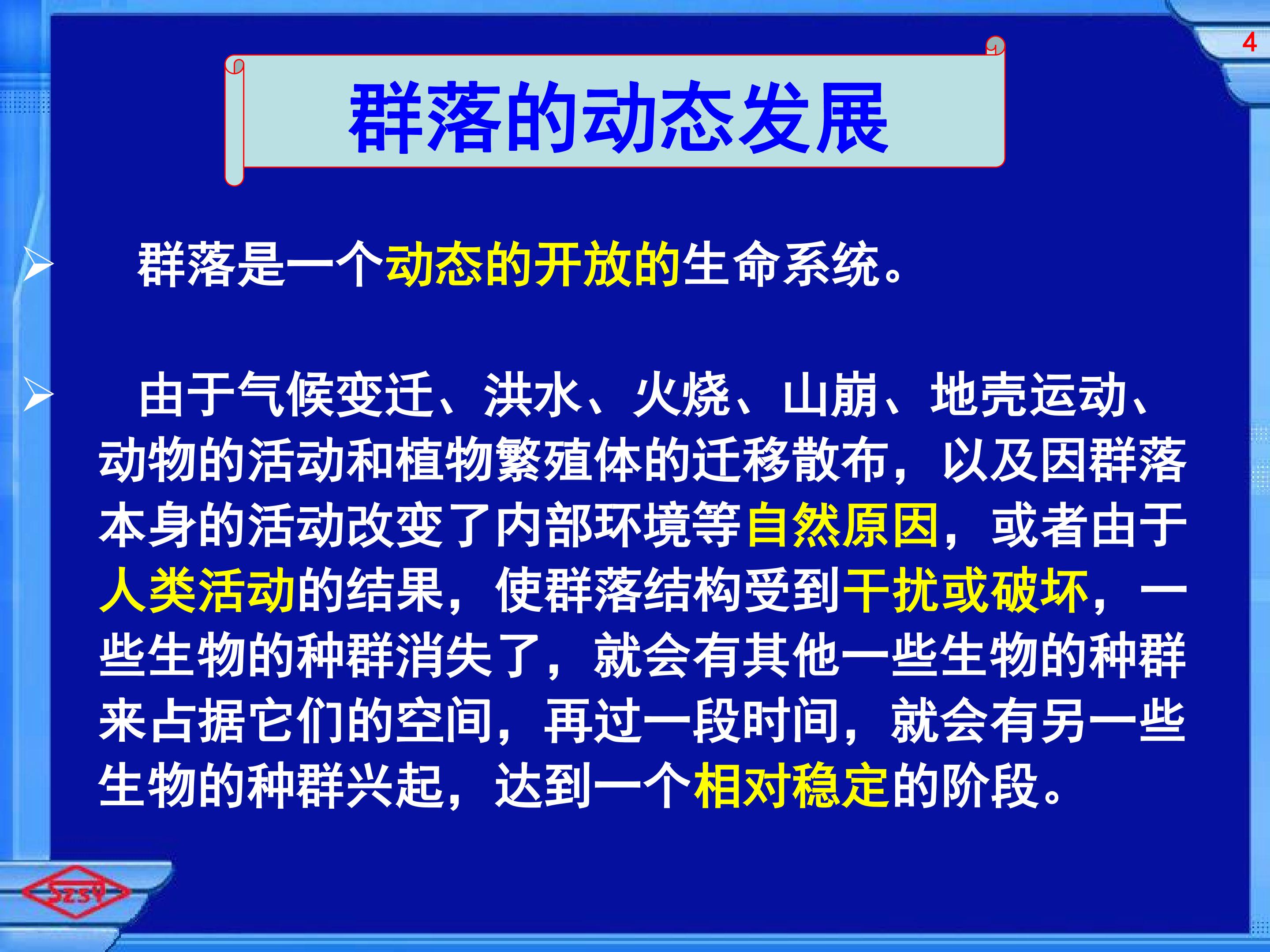 4

群落的动态发展

➢ 群落是一个动态的开放的生命系统。

➢ 由于气候变迁、洪水、火烧、山崩、地壳运动、动物的活动和植物繁殖体的迁移散布，以及因群落本身的活动改变了内部环境等自然原因，或者由于人类活动的结果，使群落结构受到干扰或破坏，一些生物的种群消失了，就会有其他一些生物的种群来占据它们的空间，再过一段时间，就会有另一些生物的种群兴起，达到一个相对稳定的阶段。

SZSY